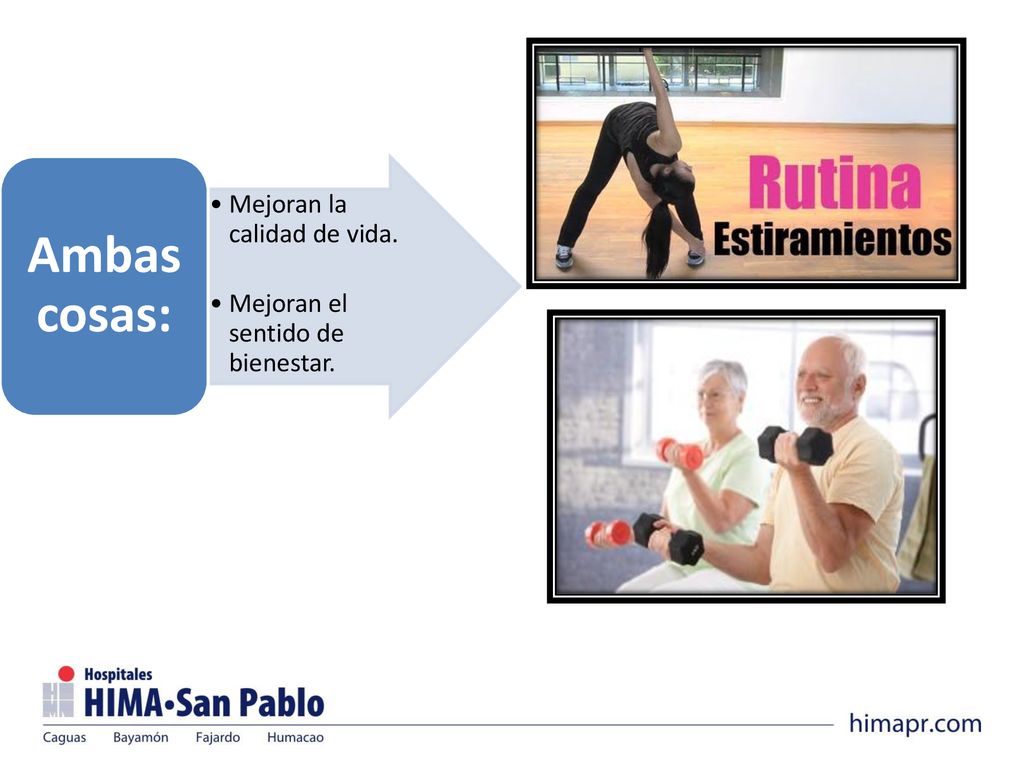 Ambas cosas:

• Mejoran la calidad de vida.

• Mejoran el sentido de bienestar.

Rutina
Estiramientos

Hospitales
HIMA•San Pablo
Caguas Bayamón Fajardo Humacao

himapr.com